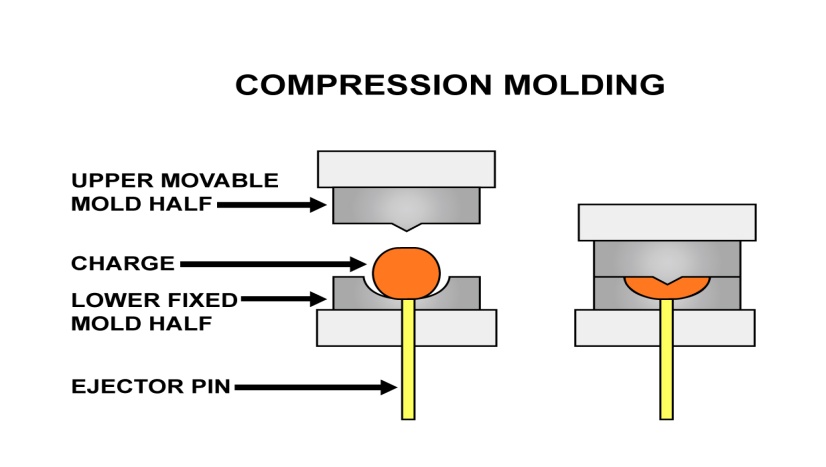 COMPRESSION MOLDING

UPPER MOVABLE MOLD HALF

CHARGE

LOWER FIXED MOLD HALF

EJECTOR PIN